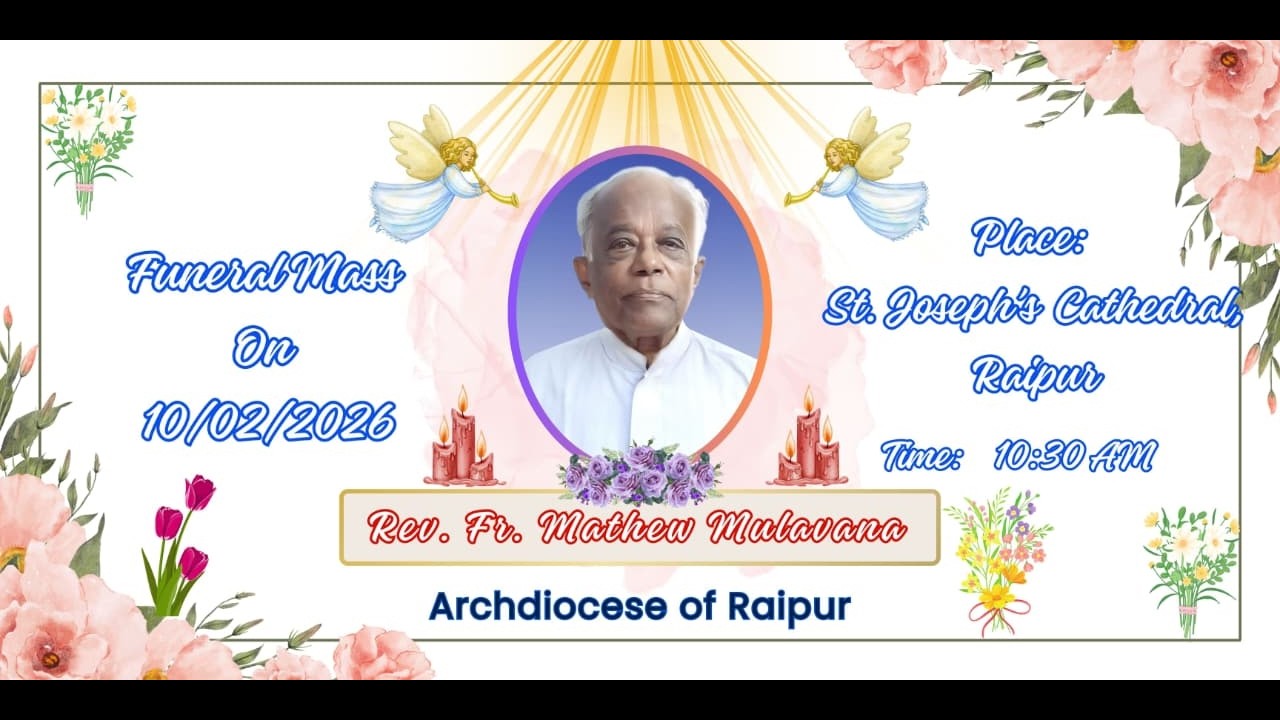 Funeral Mass
On
10/02/2026

Place:
St. Joseph's Cathedral,
Raipur

Time: 10:30 AM

Rev. Fr. Mathew Mulavana

Archdiocese of Raipur